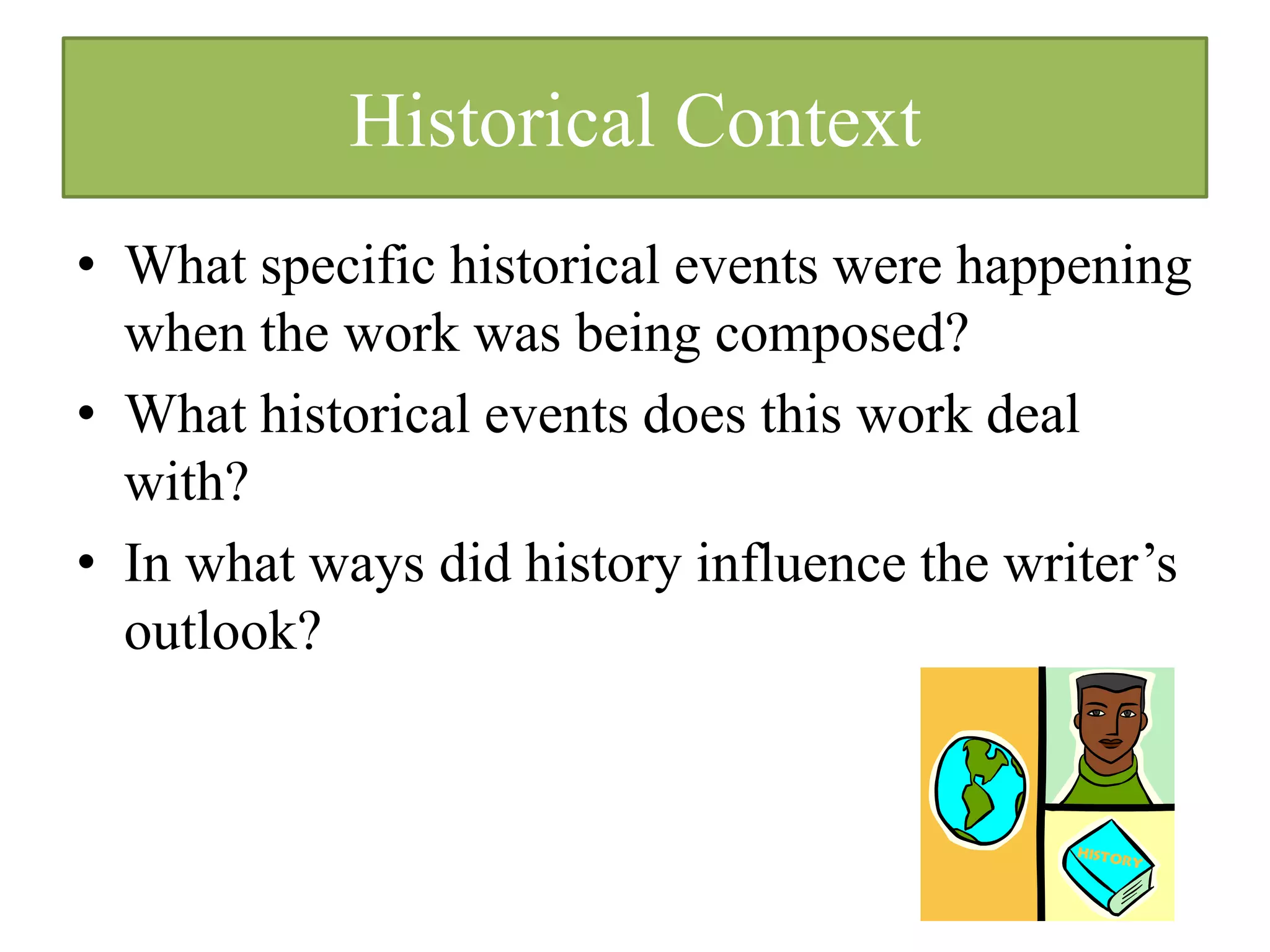 Historical Context

• What specific historical events were happening when the work was being composed?
• What historical events does this work deal with?
• In what ways did history influence the writer’s outlook?

HISTORY